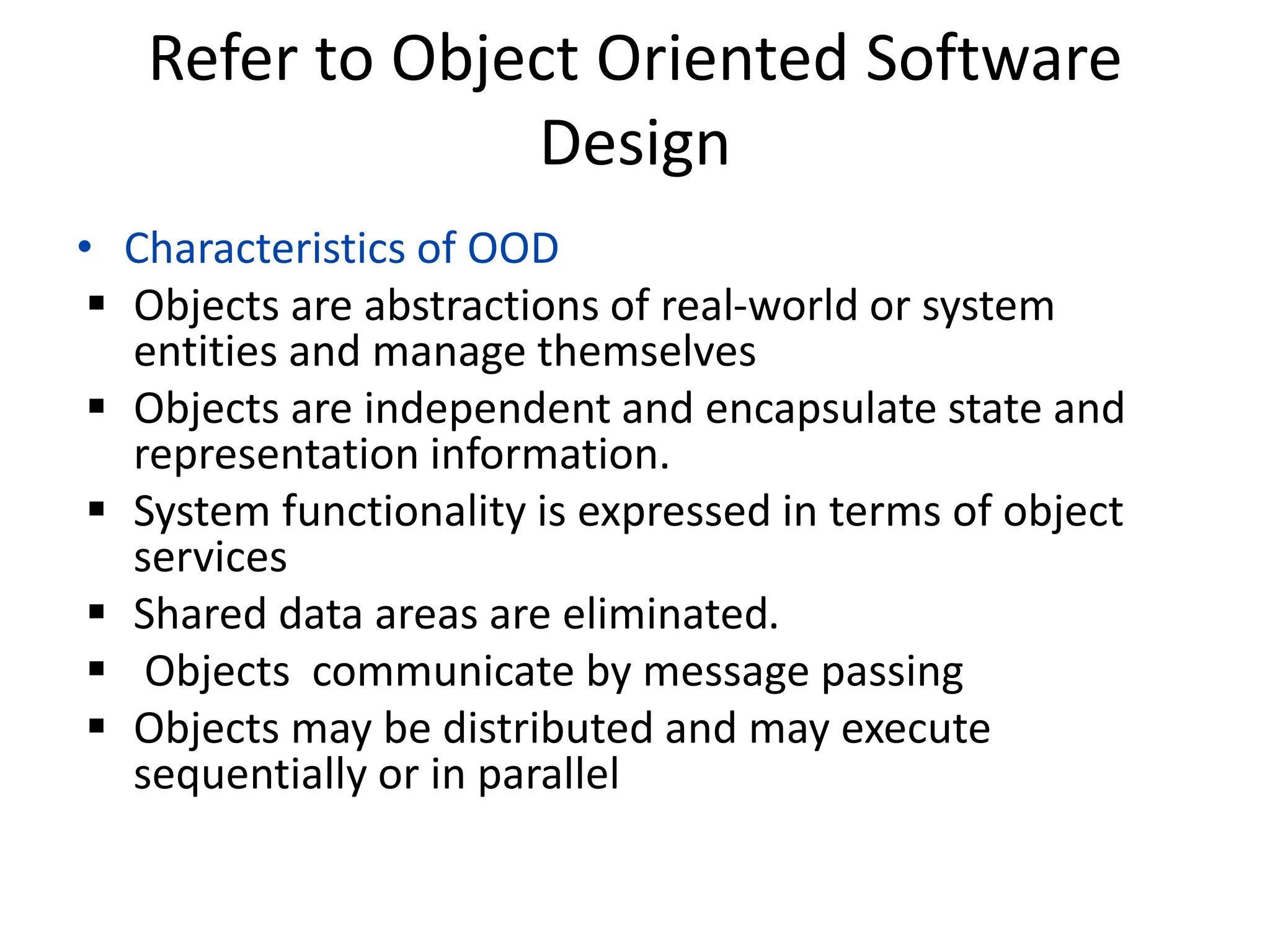 Refer to Object Oriented Software Design

• Characteristics of OOD

▪ Objects are abstractions of real-world or system entities and manage themselves

▪ Objects are independent and encapsulate state and representation information.

▪ System functionality is expressed in terms of object services

▪ Shared data areas are eliminated.

▪ Objects communicate by message passing

▪ Objects may be distributed and may execute sequentially or in parallel